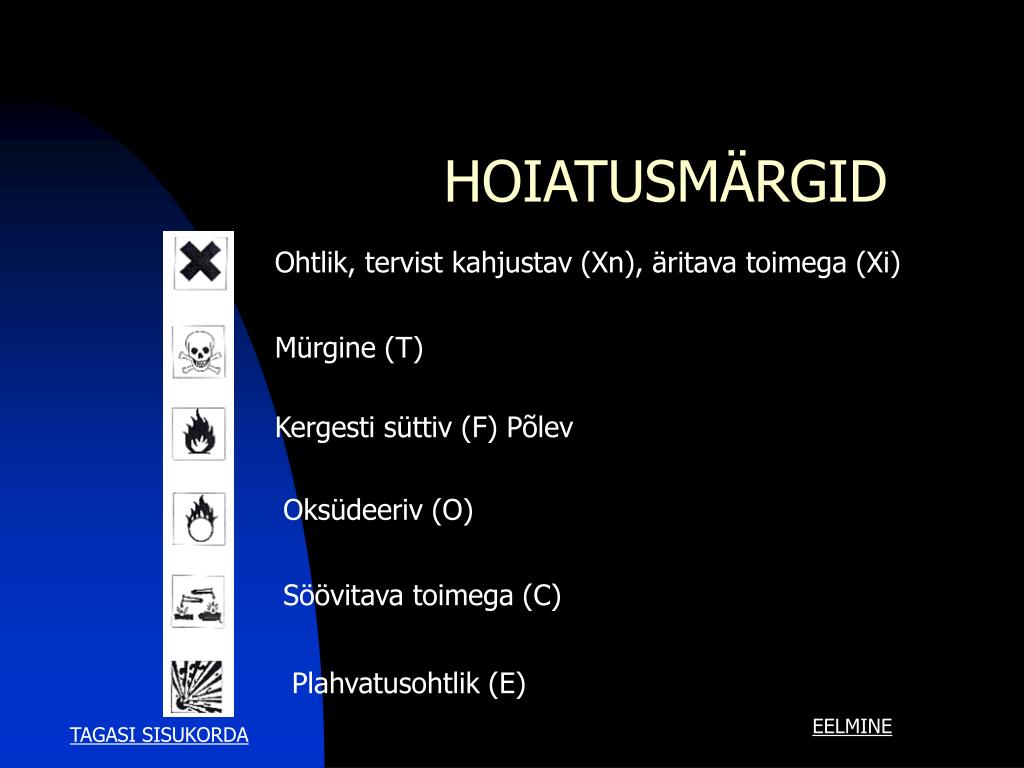 HOIATUSMÄRGID

Ohtlik, tervist kahjustav (Xn), äritava toimega (Xi)

Mürgine (T)

Kergesti süttiv (F) Põlev

Oksüdeeriv (O)

Söövitava toimega (C)

Plahvatusohtlik (E)

TAGASI SISUKORDA

EELMINE